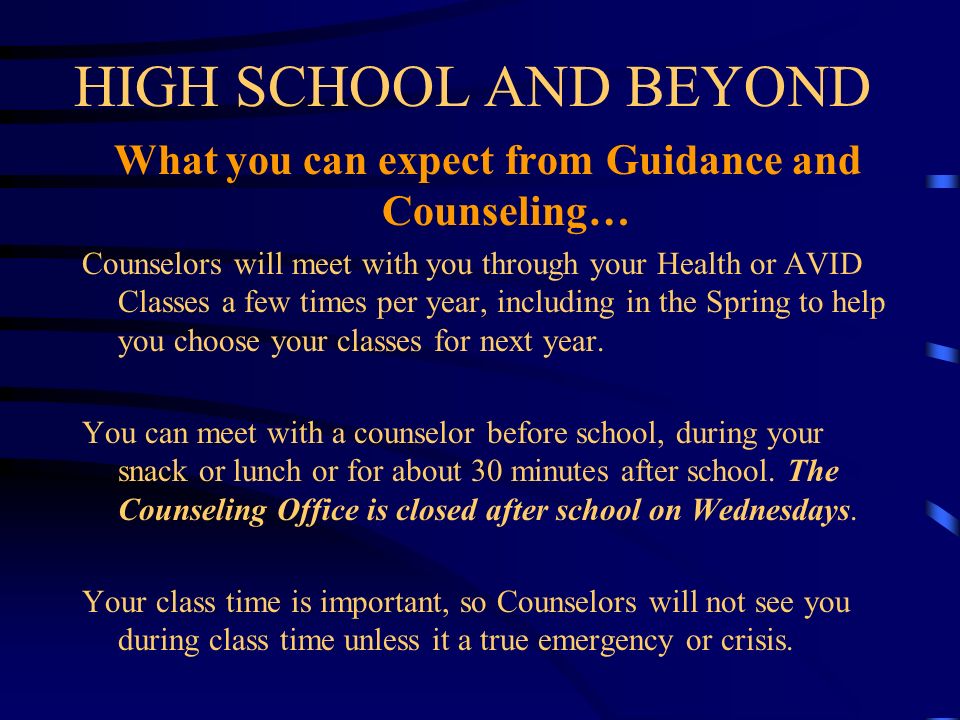 HIGH SCHOOL AND BEYOND

What you can expect from Guidance and Counseling…

Counselors will meet with you through your Health or AVID Classes a few times per year, including in the Spring to help you choose your classes for next year.

You can meet with a counselor before school, during your snack or lunch or for about 30 minutes after school. The Counseling Office is closed after school on Wednesdays.

Your class time is important, so Counselors will not see you during class time unless it a true emergency or crisis.